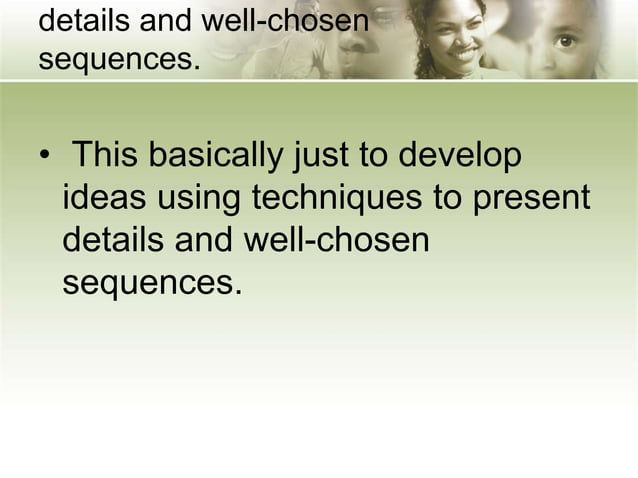 details and well-chosen sequences.

• This basically just to develop ideas using techniques to present details and well-chosen sequences.